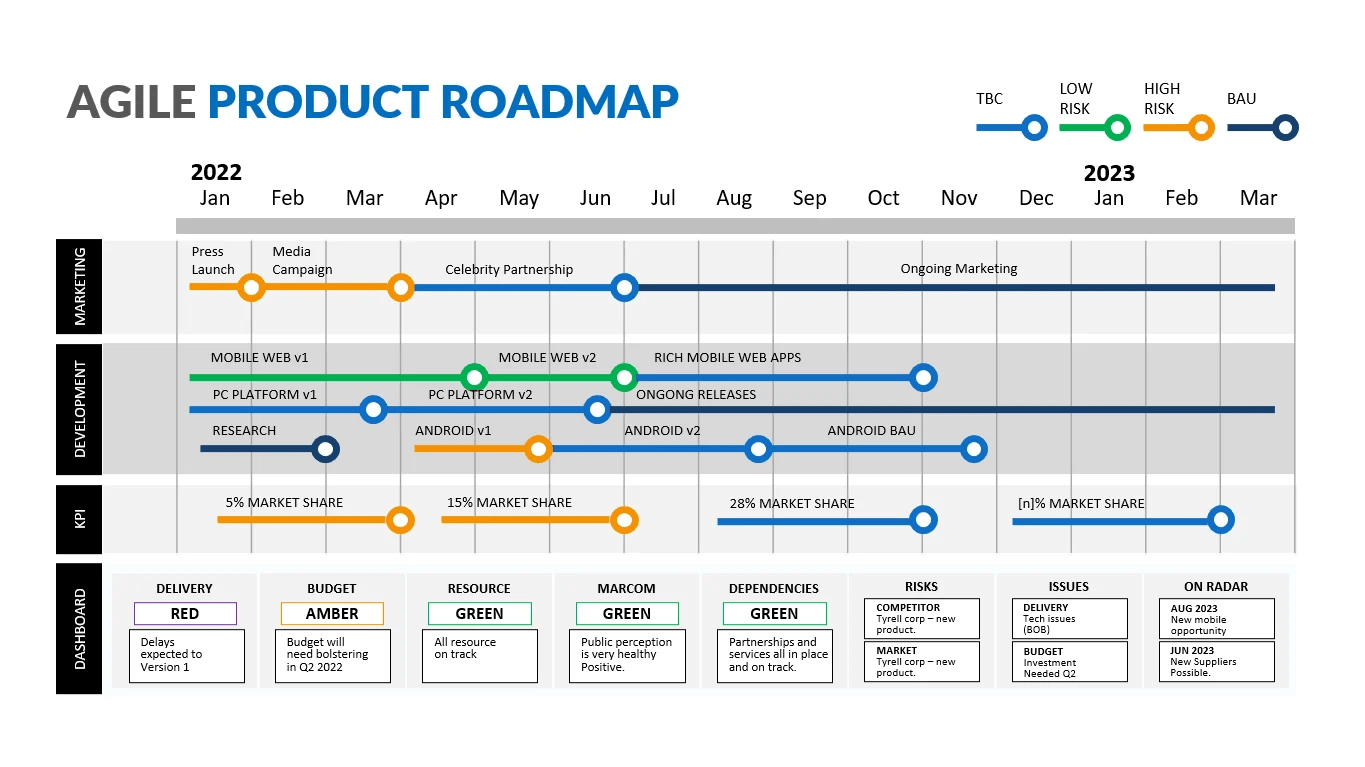 AGILE PRODUCT ROADMAP

TBC LOW RISK HIGH RISK BAU

2022 Jan Feb Mar Apr May Jun Jul Aug Sep Oct Nov Dec 2023 Jan Feb Mar

MARKETING
Press Launch
Media Campaign
Celebrity Partnership
Ongoing Marketing

DEVELOPMENT
MOBILE WEB v1
MOBILE WEB v2
RICH MOBILE WEB APPS
PC PLATFORM v1
PC PLATFORM v2
ONGONG RELEASES
RESEARCH
ANDROID v1
ANDROID v2
ANDROID BAU

KPI
5% MARKET SHARE
15% MARKET SHARE
28% MARKET SHARE
[n]% MARKET SHARE

DASHBOARD

DELIVERY
RED
Delays expected to Version 1

BUDGET
AMBER
Budget will need bolstering in Q2 2022

RESOURCE
GREEN
All resource on track

MARCOM
GREEN
Public perception is very healthy Positive.

DEPENDENCIES
GREEN
Partnerships and services all in place and on track.

RISKS
COMPETITOR
Tyrell corp – new product.
MARKET
Tyrell corp – new product.

ISSUES
DELIVERY
Tech issues (BOB)
BUDGET
Investment Needed Q2

ON RADAR
AUG 2023
New mobile opportunity
JUN 2023
New Suppliers Possible.